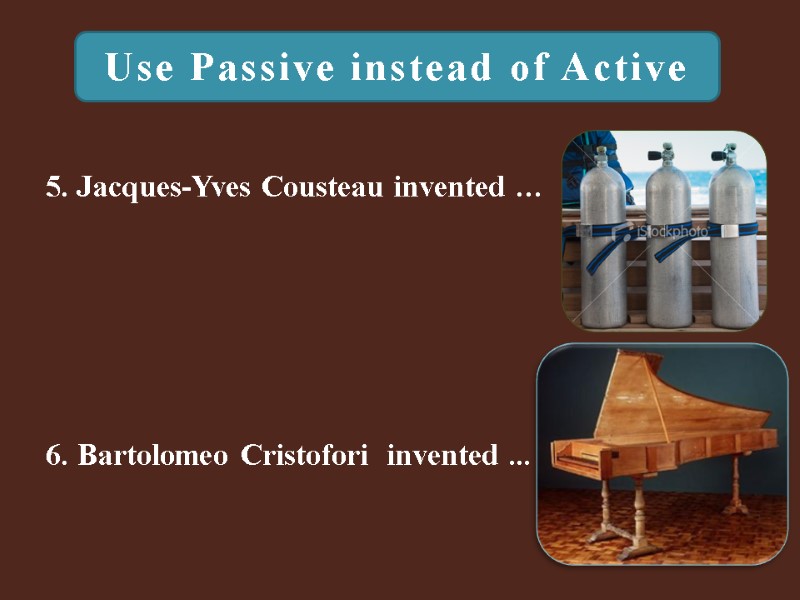 Use Passive instead of Active

5. Jacques-Yves Cousteau invented …

iStockphoto

6. Bartolomeo Cristofori invented ...